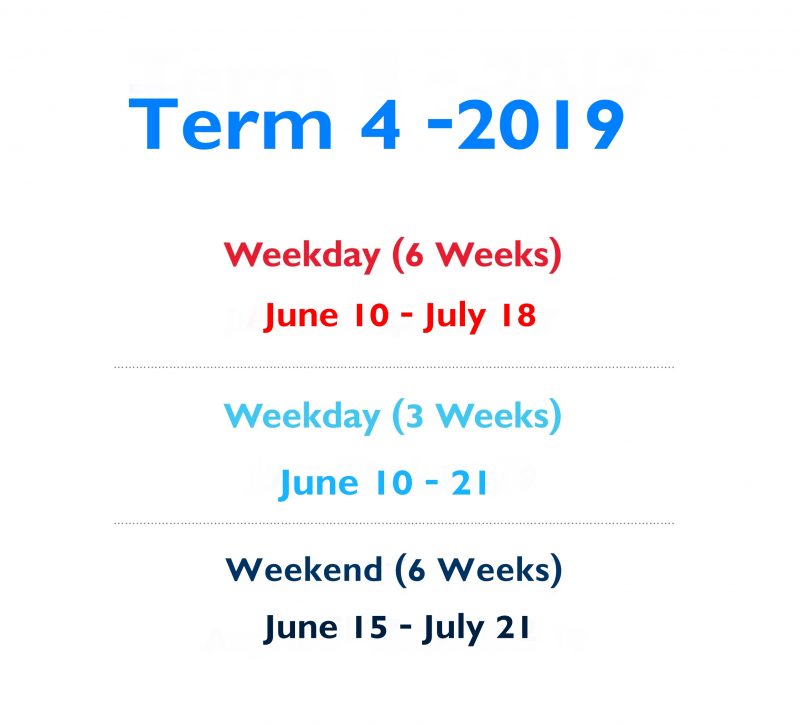 Term 4 -2019

Weekday (6 Weeks)
June 10 - July 18

Weekday (3 Weeks)
June 10 - 21

Weekend (6 Weeks)
June 15 - July 21